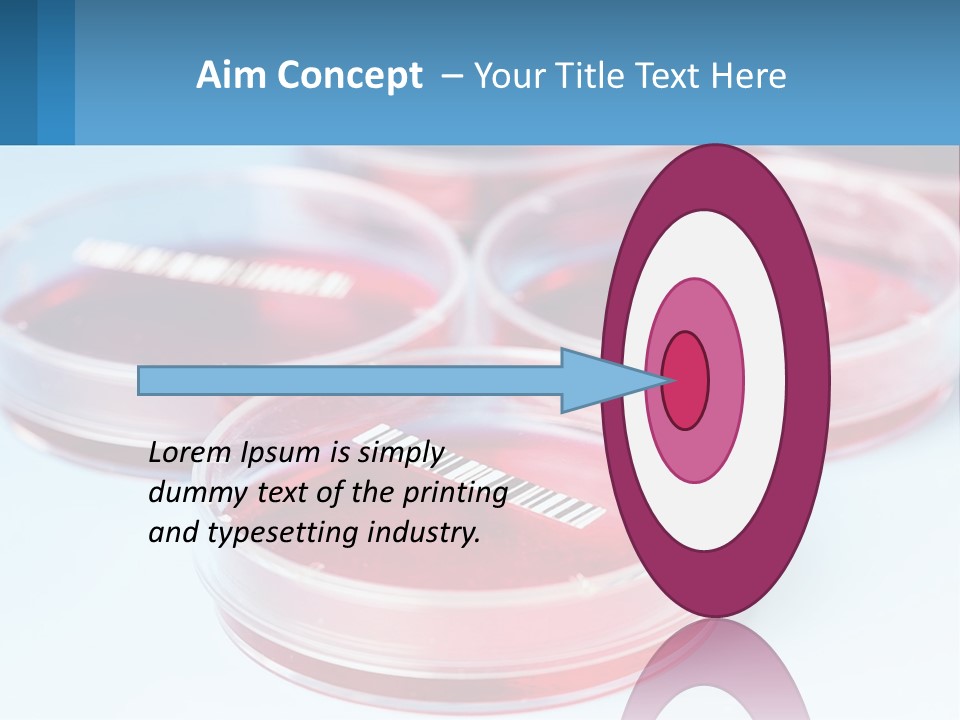 Aim Concept – Your Title Text Here

Lorem Ipsum is simply dummy text of the printing and typesetting industry.